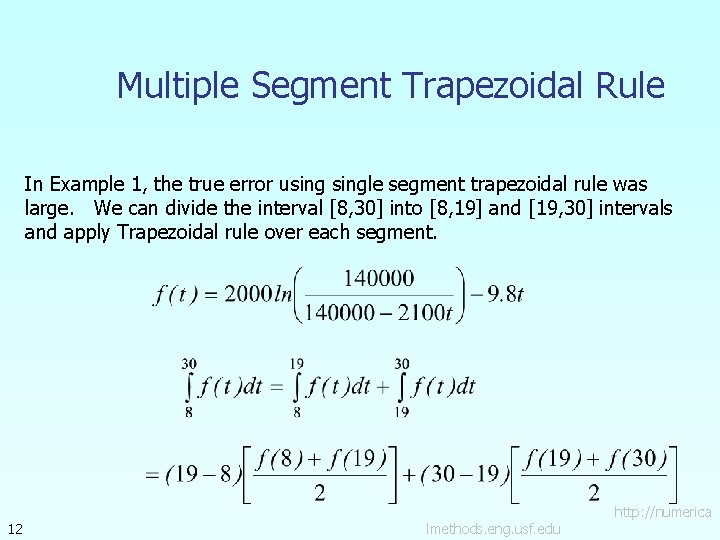 Multiple Segment Trapezoidal Rule

In Example 1, the true error using single segment trapezoidal rule was large. We can divide the interval [8,30] into [8,19] and [19,30] intervals and apply Trapezoidal rule over each segment.

$f(t) = 2000 ln\left(\frac{140000}{140000 - 2100t}\right) - 9.8t$

$\int_{8}^{30} f(t)dt = \int_{8}^{19} f(t)dt + \int_{19}^{30} f(t)dt$

$= (19-8)\left[\frac{f(8)+f(19)}{2}\right] + (30-19)\left[\frac{f(19)+f(30)}{2}\right]$

12

http://numerica

lmethods.eng.usf.edu